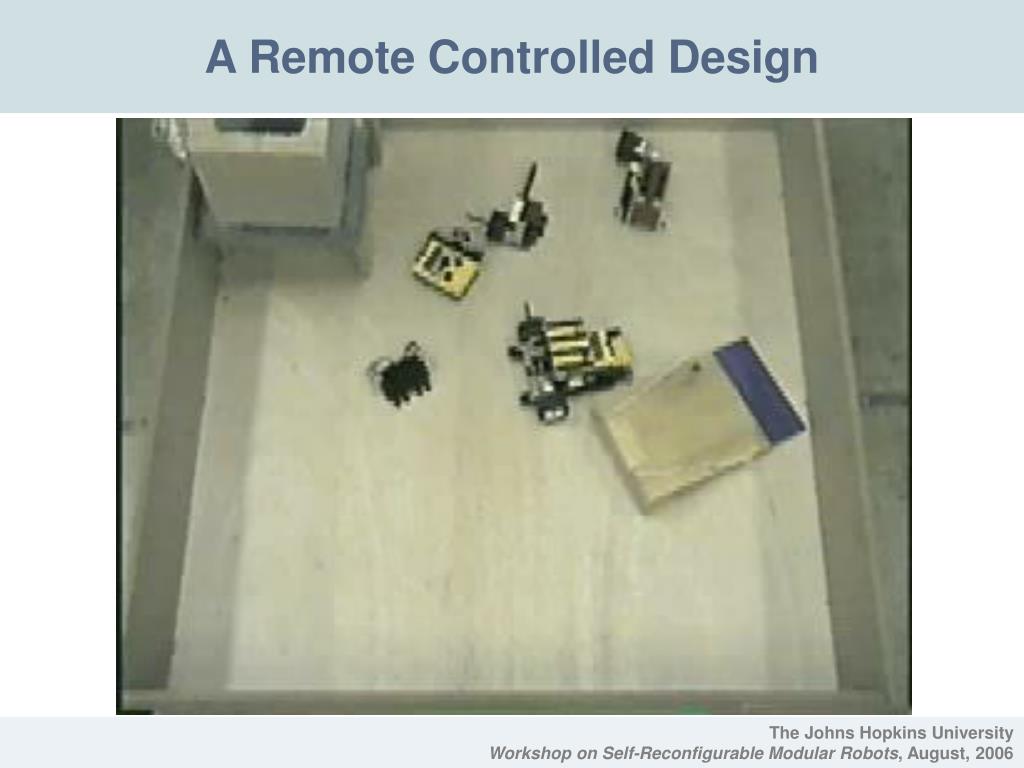 A Remote Controlled Design

The Johns Hopkins University
Workshop on Self-Reconfigurable Modular Robots, August, 2006